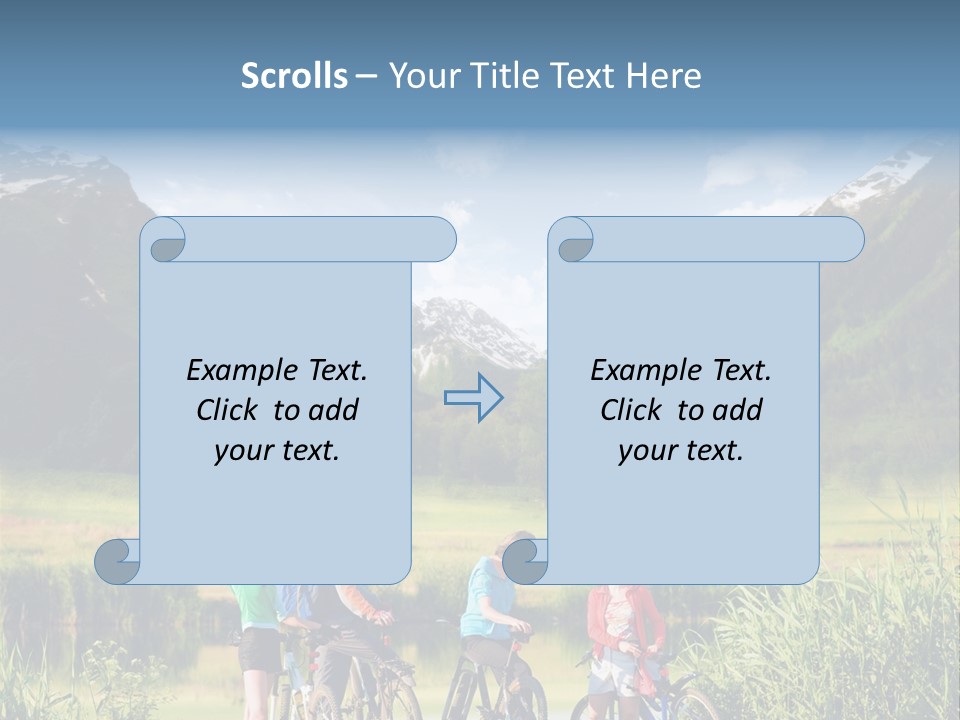 Scrolls – Your Title Text Here

Example Text. Click to add your text.

Example Text. Click to add your text.